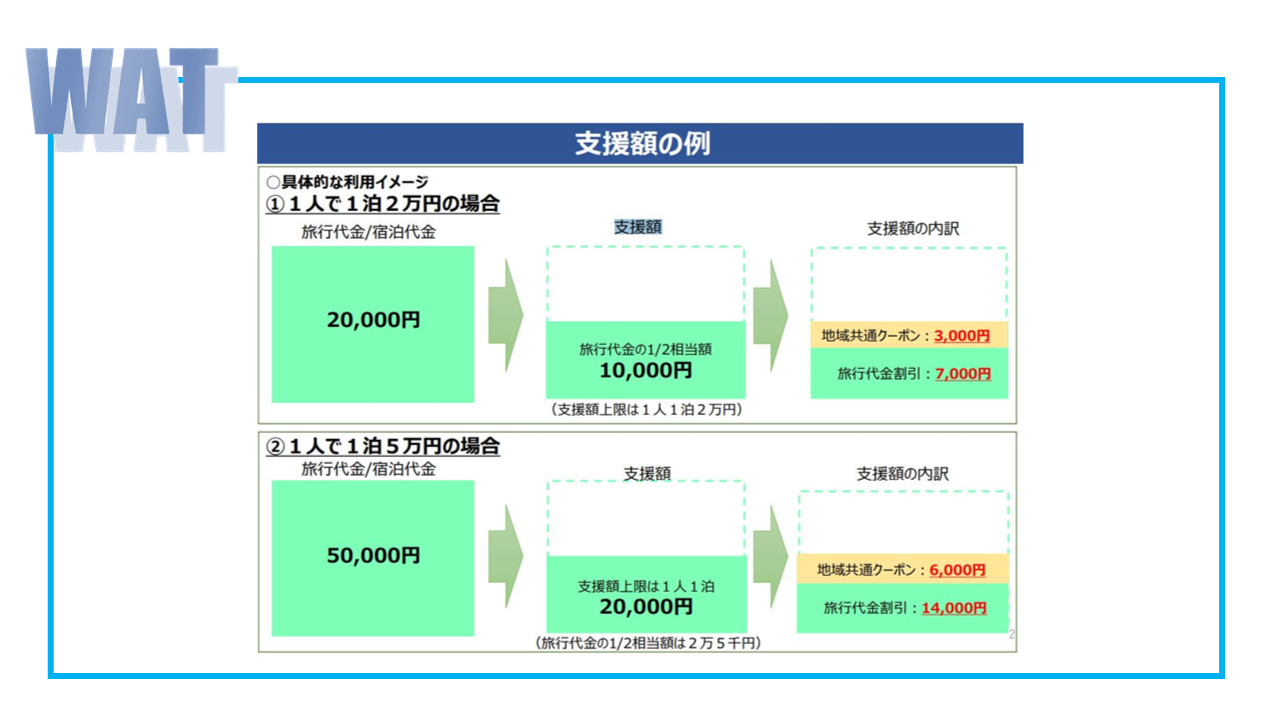 WAT

支援額の例

○具体的な利用イメージ
①１人で１泊２万円の場合

旅行代金/宿泊代金
20,000円

支援額
旅行代金の1/2相当額
10,000円
（支援額上限は１人１泊２万円）

支援額の内訳
地域共通クーポン：3,000円
旅行代金割引：7,000円

②１人で１泊５万円の場合

旅行代金/宿泊代金
50,000円

支援額
支援額上限は１人１泊
20,000円
（旅行代金の1/2相当額は２万５千円）

支援額の内訳
地域共通クーポン：6,000円
旅行代金割引：14,000円

2